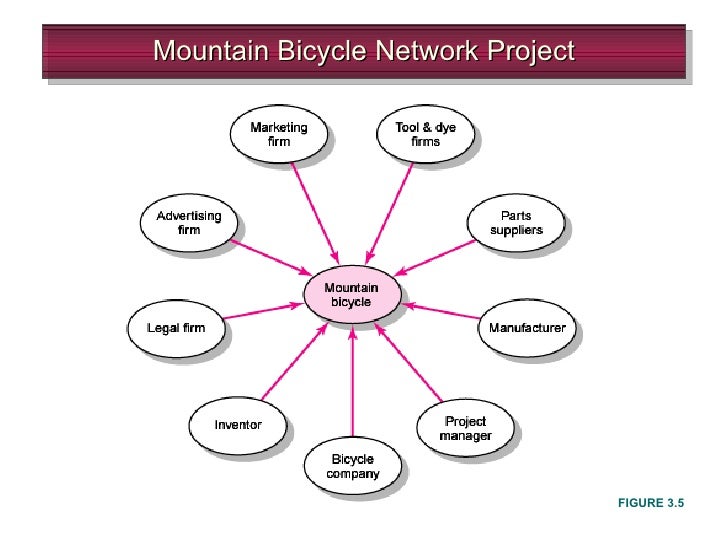 Mountain Bicycle Network Project

Marketing firm

Tool & dye firms

Advertising firm

Parts suppliers

Mountain bicycle

Legal firm

Manufacturer

Inventor

Project manager

Bicycle company

FIGURE 3.5